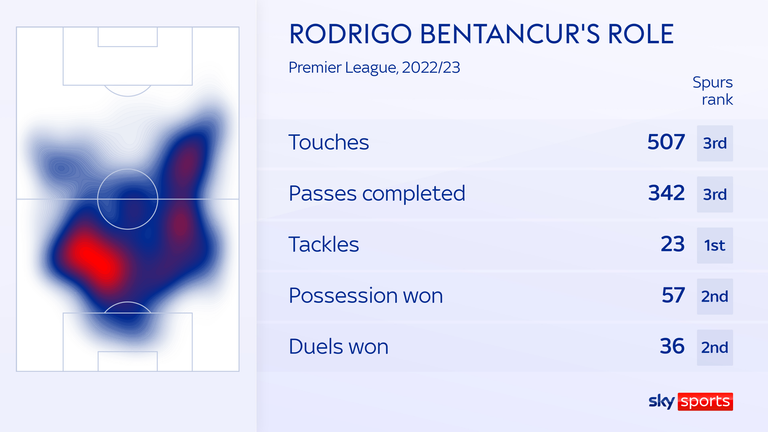 RODRIGO BENTANCUR'S ROLE
Premier League, 2022/23

| | | Spurs rank |
|---|---|---|
| Touches | 507 | 3rd |
| Passes completed | 342 | 3rd |
| Tackles | 23 | 1st |
| Possession won | 57 | 2nd |
| Duels won | 36 | 2nd |

sky sports